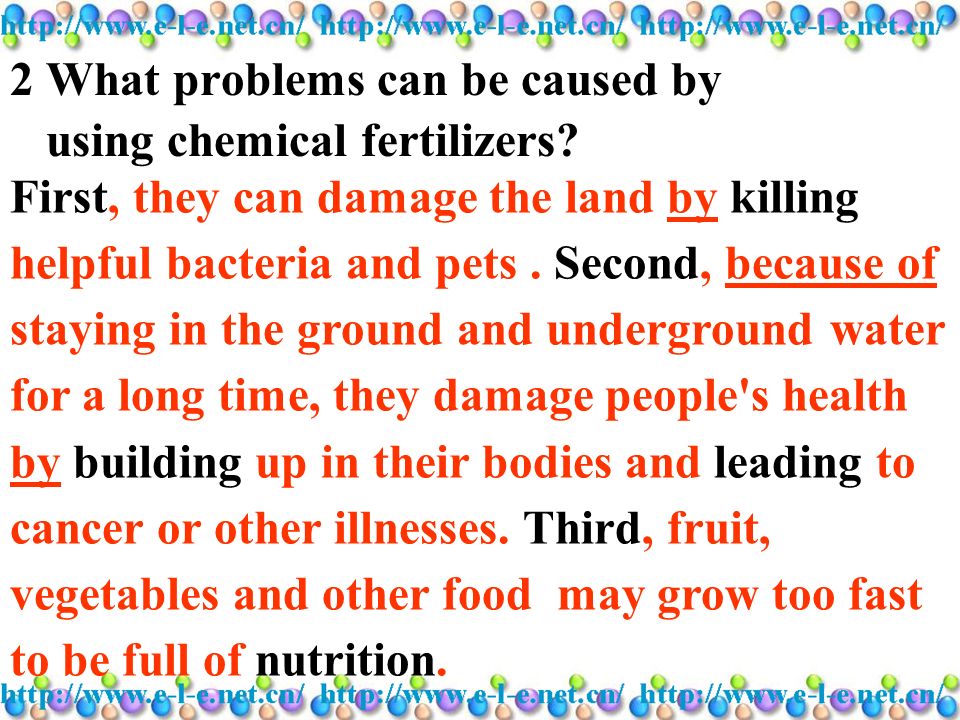 http://www.e-l-e.net.cn/ http://www.e-l-e.net.cn/ http://www.e-l-e.net.cn/

2 What problems can be caused by using chemical fertilizers?

First, they can damage the land by killing helpful bacteria and pets . Second, because of staying in the ground and underground water for a long time, they damage people's health by building up in their bodies and leading to cancer or other illnesses. Third, fruit, vegetables and other food may grow too fast to be full of nutrition.

http://www.e-l-e.net.cn/ http://www.e-l-e.net.cn/ http://www.e-l-e.net.cn/